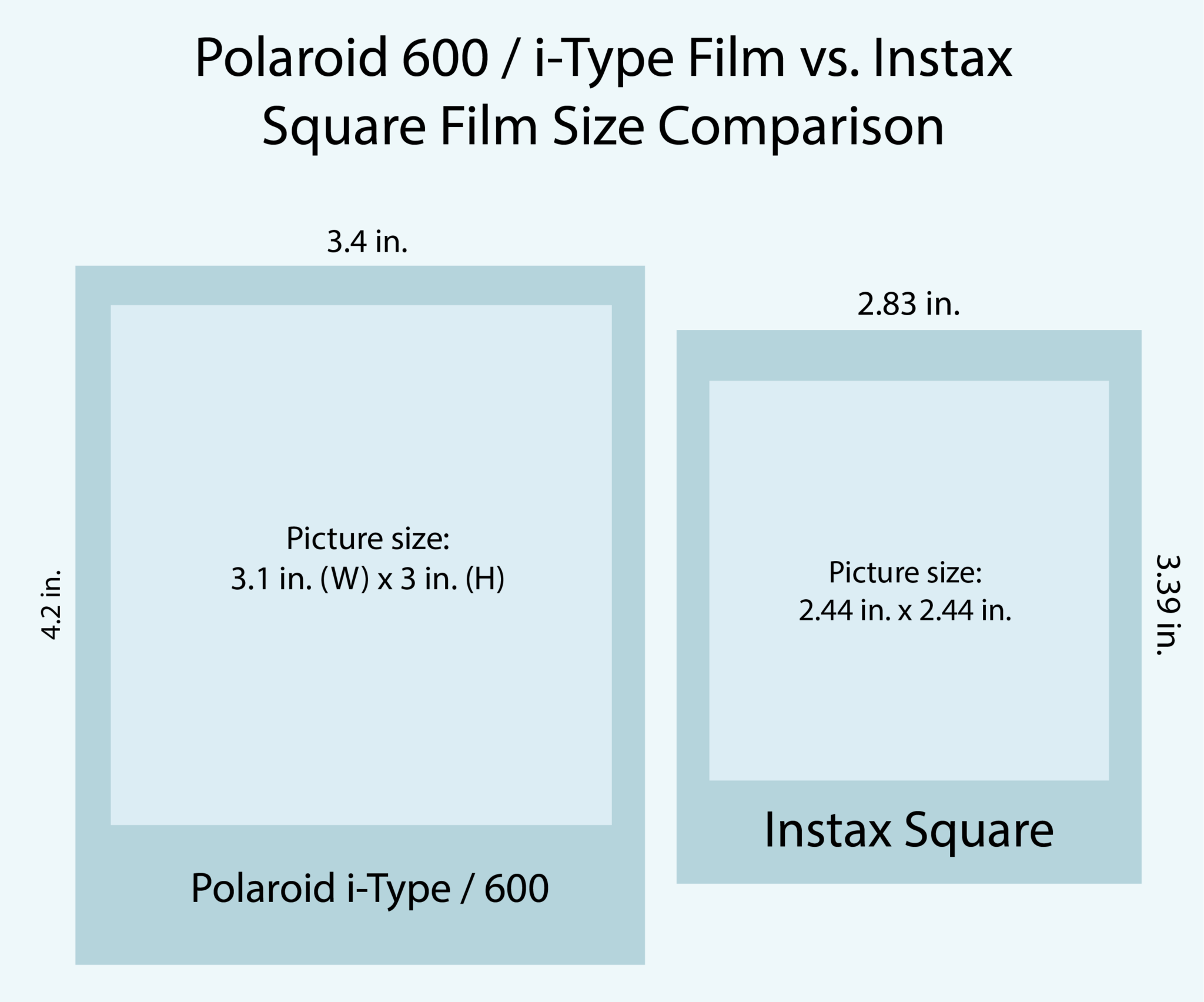 Polaroid 600 / i-Type Film vs. Instax Square Film Size Comparison

3.4 in.

4.2 in.

Picture size:
3.1 in. (W) x 3 in. (H)

Polaroid i-Type / 600

2.83 in.

3.39 in.

Picture size:
2.44 in. x 2.44 in.

Instax Square